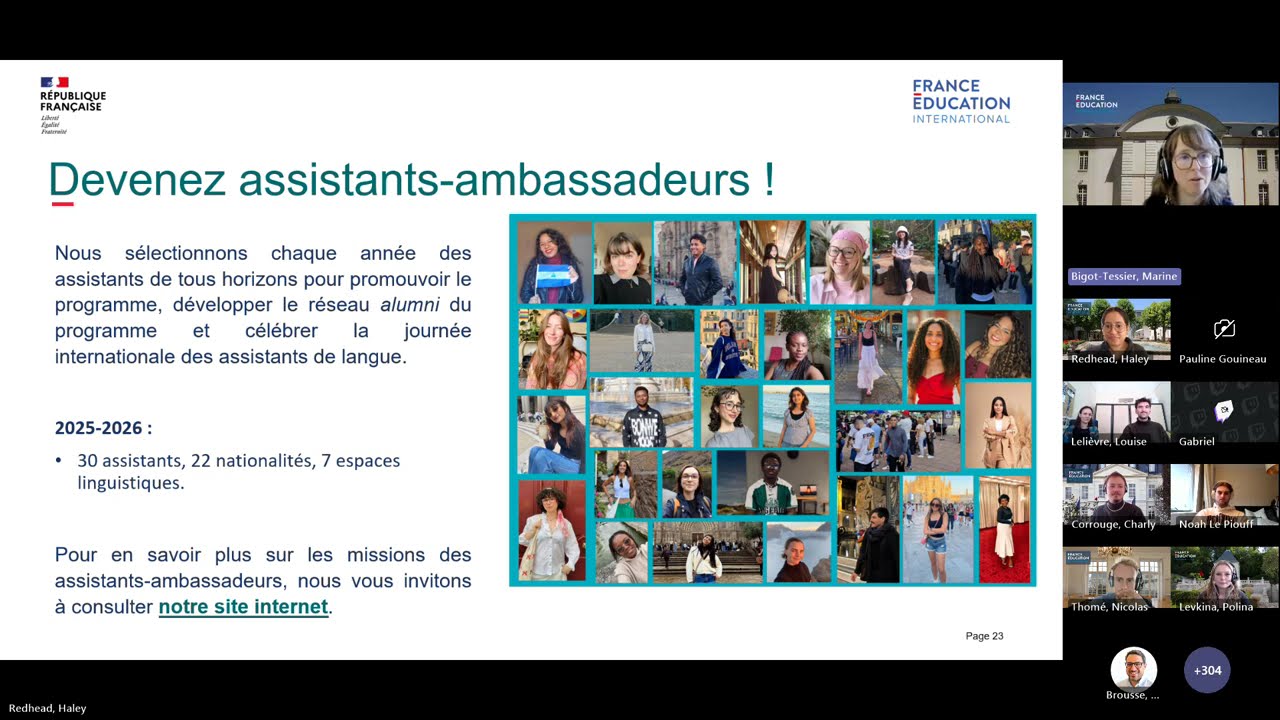 RÉPUBLIQUE FRANÇAISE
Liberté
Égalité
Fraternité

FRANCE
EDUCATION
INTERNATIONAL

Devenez assistants-ambassadeurs !

Nous sélectionnons chaque année des assistants de tous horizons pour promouvoir le programme, développer le réseau alumni du programme et célébrer la journée internationale des assistants de langue.

2025-2026 :

• 30 assistants, 22 nationalités, 7 espaces linguistiques.

Pour en savoir plus sur les missions des assistants-ambassadeurs, nous vous invitons à consulter notre site internet.

Page 23

FRANCE EDUCATION

Bigot-Tessier, Marine

Redhead, Haley

Pauline Gouineau

Lelièvre, Louise

Gabriel

Corrouge, Charly

Noah Le Piouff

Thomé, Nicolas

Levkina, Polina

Brousse, ...

+304

Redhead, Haley